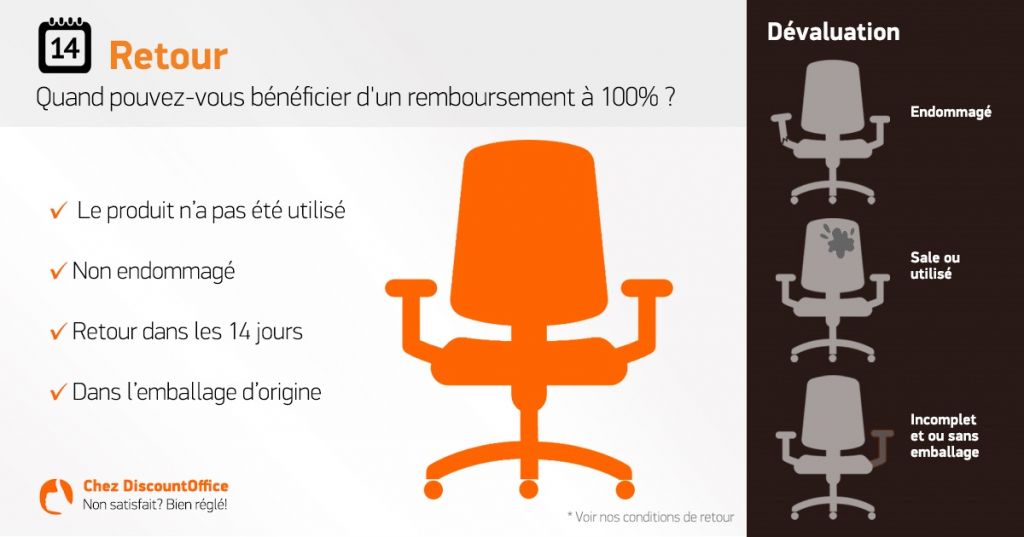 14 Retour

Quand pouvez-vous bénéficier d'un remboursement à 100% ?

✓ Le produit n'a pas été utilisé

✓ Non endommagé

✓ Retour dans les 14 jours

✓ Dans l'emballage d'origine

Chez DiscountOffice
Non satisfait? Bien réglé!

* Voir nos conditions de retour

Dévaluation

Endommagé

Sale ou utilisé

Incomplet et ou sans emballage